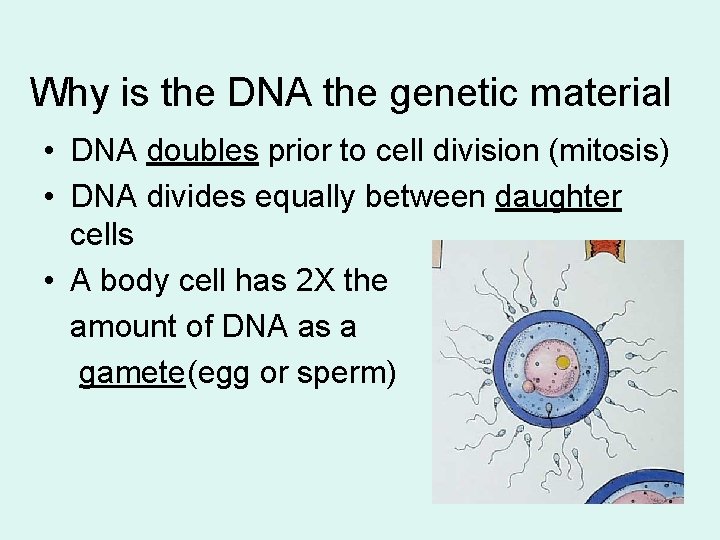 Why is the DNA the genetic material

• DNA doubles prior to cell division (mitosis)
• DNA divides equally between daughter cells
• A body cell has 2X the amount of DNA as a gamete(egg or sperm)